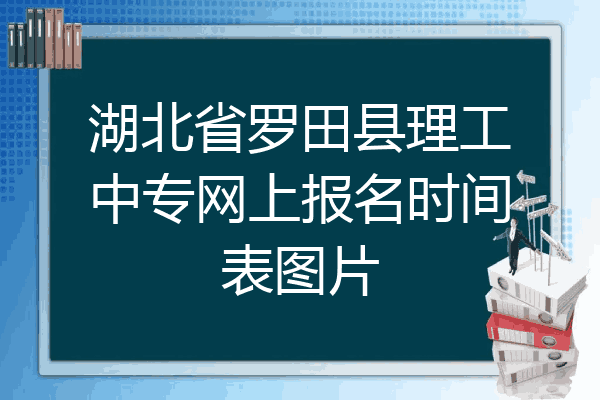 湖北省罗田县理工中专网上报名时间表图片